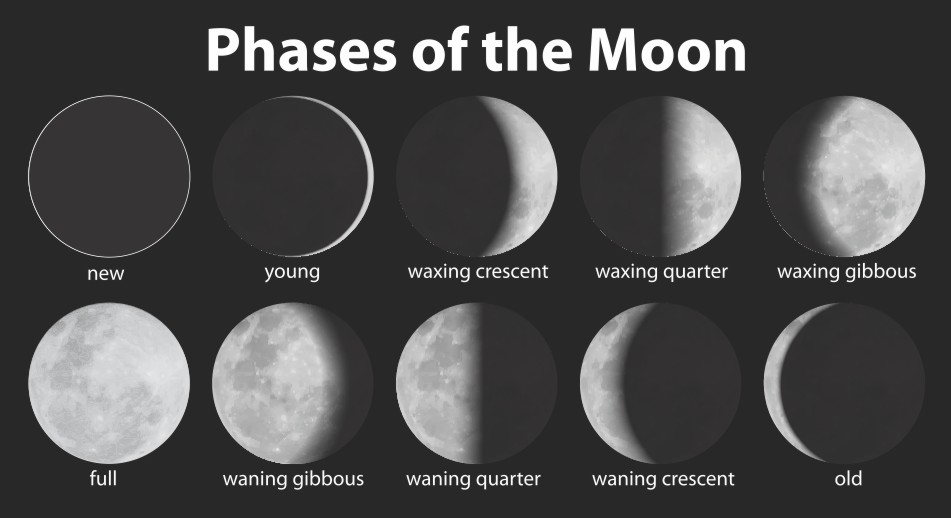 Phases of the Moon

new
young
waxing crescent
waxing quarter
waxing gibbous

full
waning gibbous
waning quarter
waning crescent
old